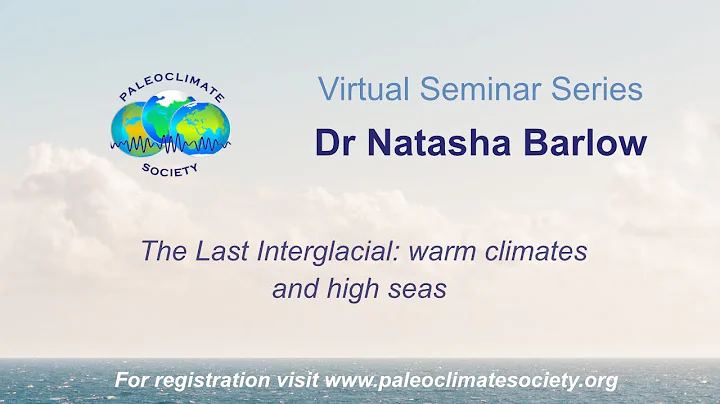 PALEOCLIMATE
SOCIETY

Virtual Seminar Series

Dr Natasha Barlow

The Last Interglacial: warm climates and high seas

For registration visit www.paleoclimatesociety.org